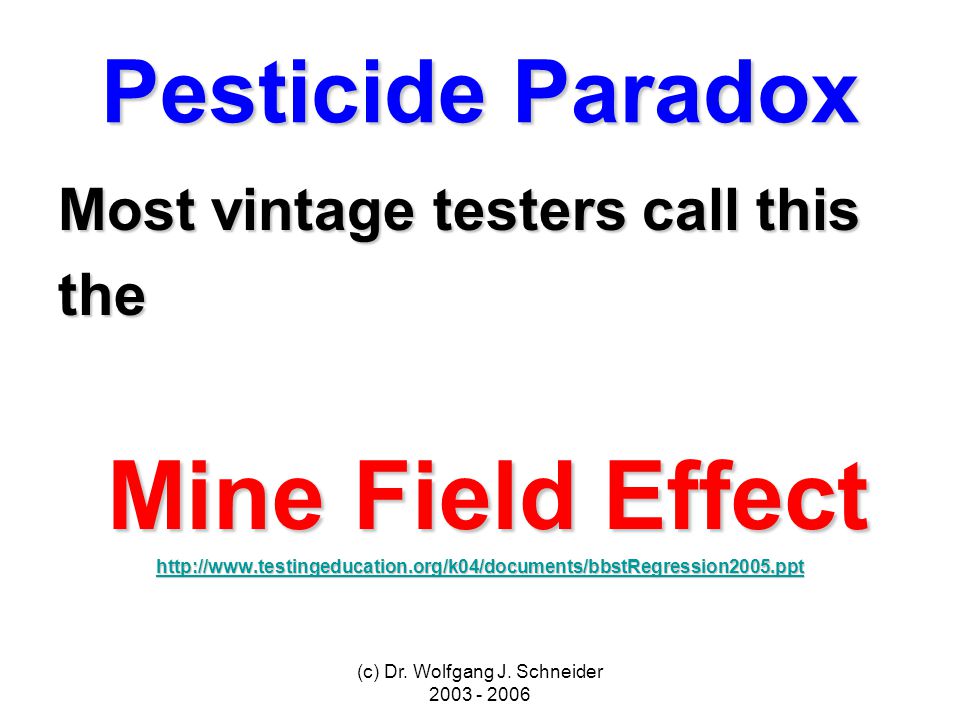 Pesticide Paradox

Most vintage testers call this the

Mine Field Effect

http://www.testingeducation.org/k04/documents/bbstRegression2005.ppt

(c) Dr. Wolfgang J. Schneider
2003 - 2006